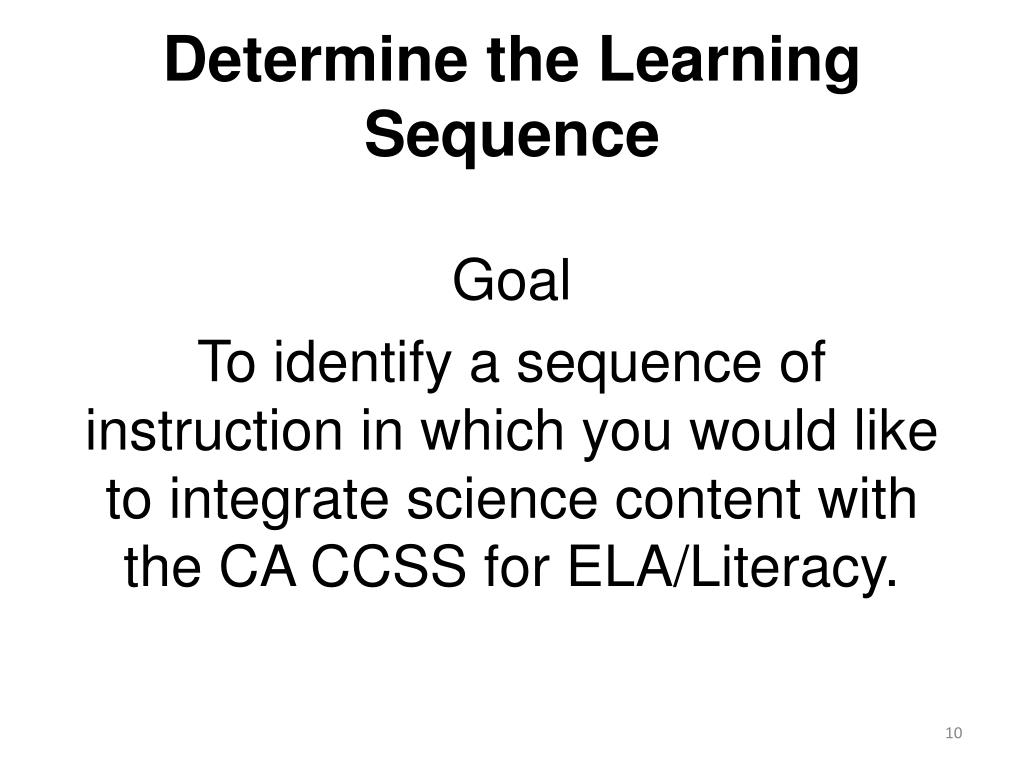 Determine the Learning Sequence

Goal

To identify a sequence of instruction in which you would like to integrate science content with the CA CCSS for ELA/Literacy.

10